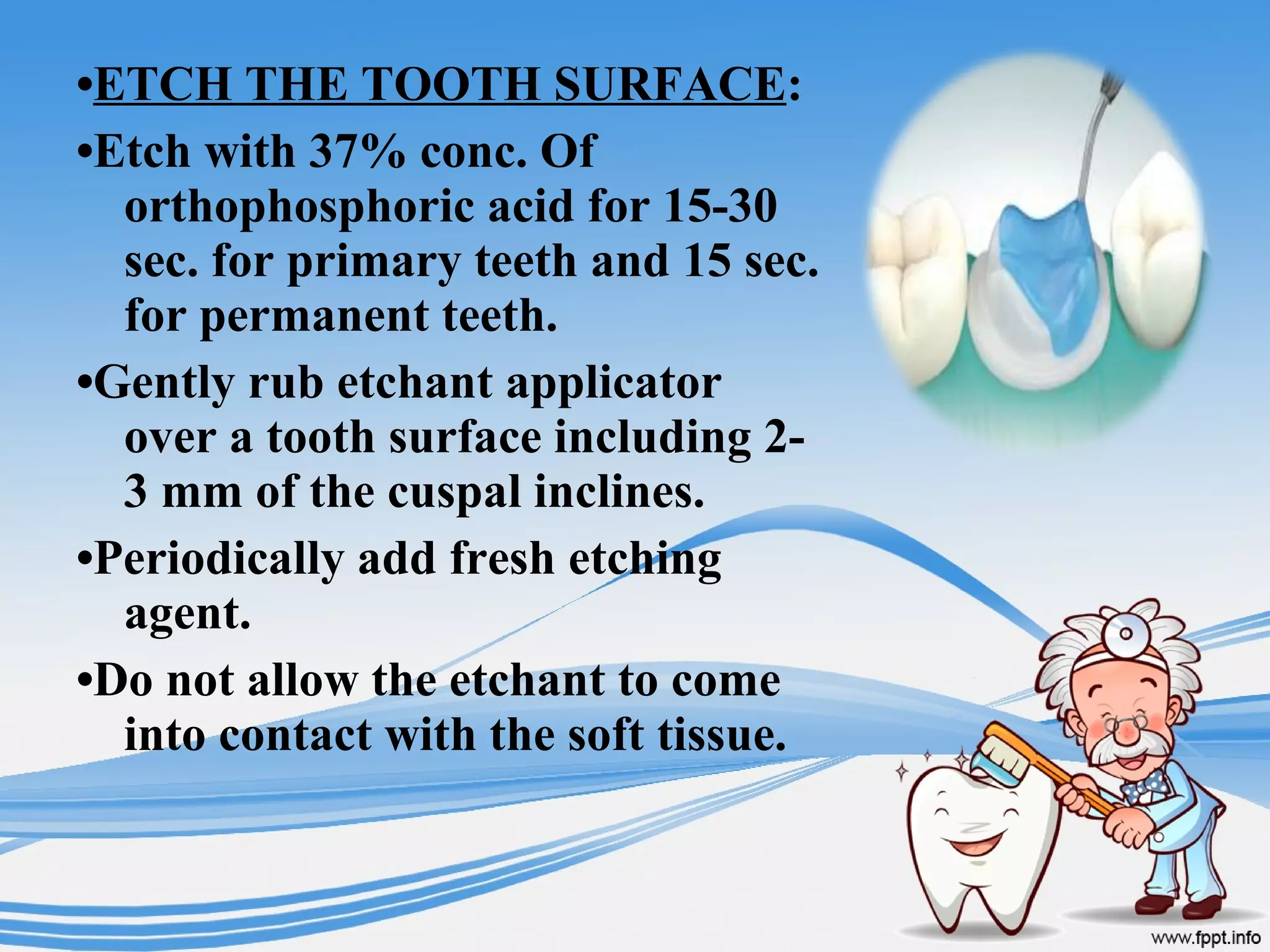 •ETCH THE TOOTH SURFACE:

•Etch with 37% conc. Of orthophosphoric acid for 15-30 sec. for primary teeth and 15 sec. for permanent teeth.

•Gently rub etchant applicator over a tooth surface including 2-3 mm of the cuspal inclines.

•Periodically add fresh etching agent.

•Do not allow the etchant to come into contact with the soft tissue.

www.fppt.info